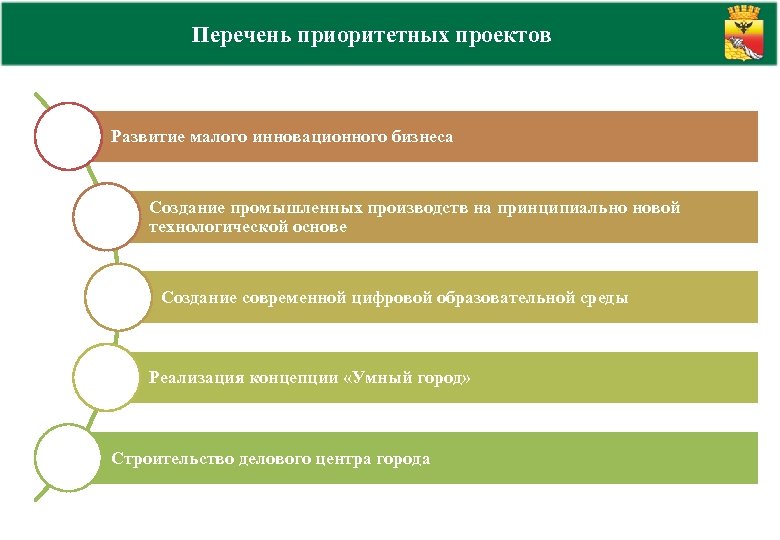 Перечень приоритетных проектов

Развитие малого инновационного бизнеса

Создание промышленных производств на принципиально новой технологической основе

Создание современной цифровой образовательной среды

Реализация концепции «Умный город»

Строительство делового центра города